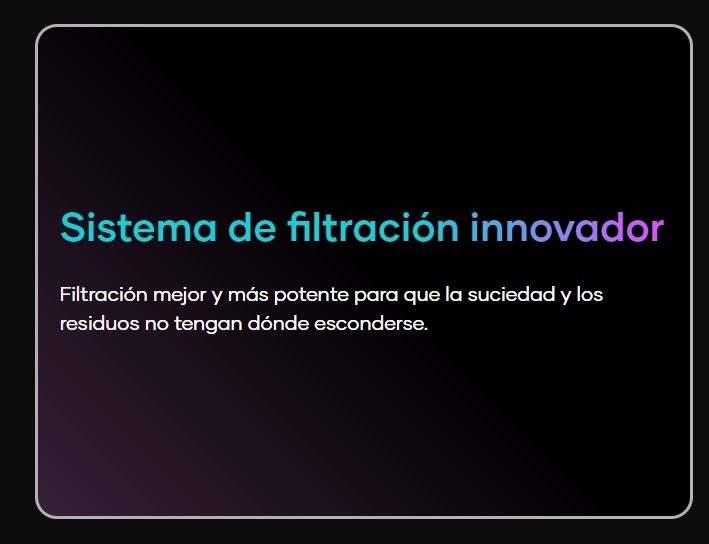 Sistema de filtración innovador

Filtración mejor y más potente para que la suciedad y los residuos no tengan dónde esconderse.